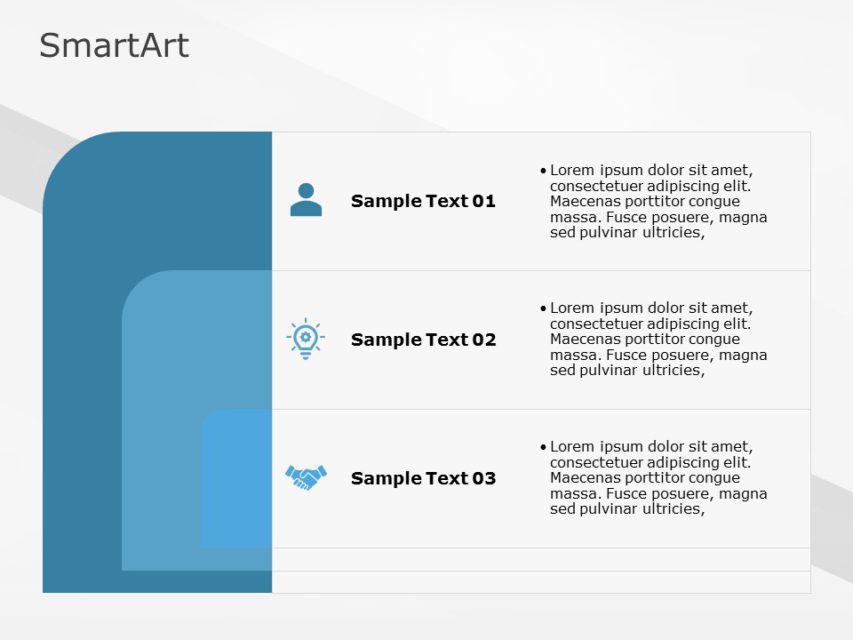 SmartArt

Sample Text 01

• Lorem ipsum dolor sit amet, consectetuer adipiscing elit. Maecenas porttitor congue massa. Fusce posuere, magna sed pulvinar ultricies,

Sample Text 02

• Lorem ipsum dolor sit amet, consectetuer adipiscing elit. Maecenas porttitor congue massa. Fusce posuere, magna sed pulvinar ultricies,

Sample Text 03

• Lorem ipsum dolor sit amet, consectetuer adipiscing elit. Maecenas porttitor congue massa. Fusce posuere, magna sed pulvinar ultricies,